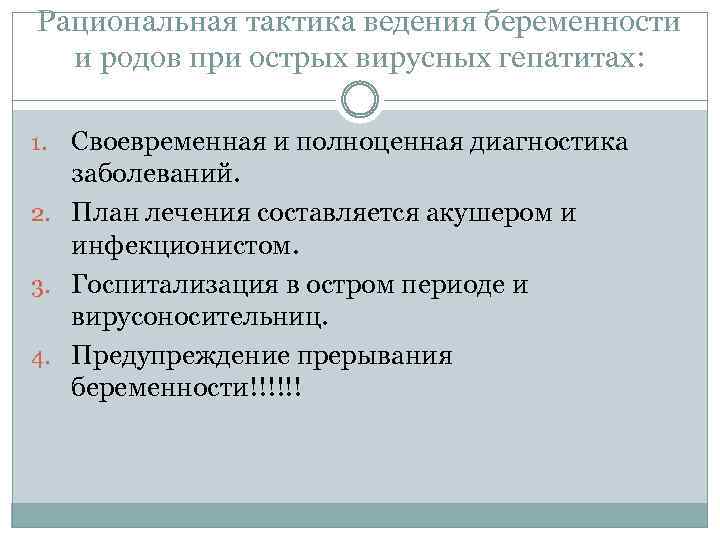 Рациональная тактика ведения беременности и родов при острых вирусных гепатитах:

1. Своевременная и полноценная диагностика заболеваний.
2. План лечения составляется акушером и инфекционистом.
3. Госпитализация в остром периоде и вирусоносительниц.
4. Предупреждение прерывания беременности!!!!!!